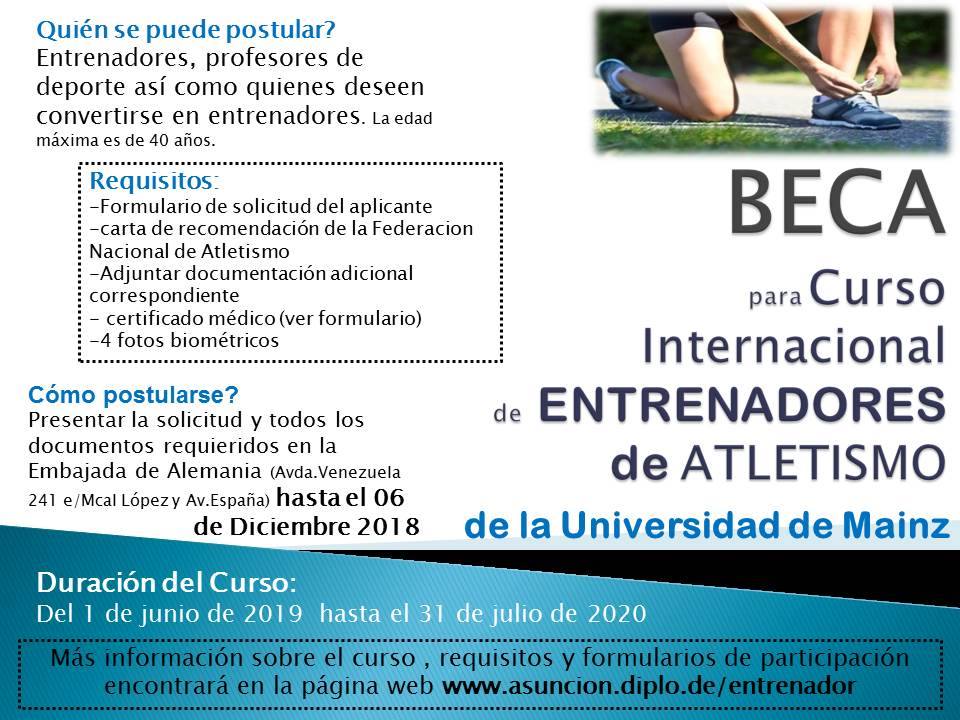 Quién se puede postular?
Entrenadores, profesores de deporte así como quienes deseen convertirse en entrenadores. La edad máxima es de 40 años.

Requisitos:
-Formulario de solicitud del aplicante
-carta de recomendación de la Federacion Nacional de Atletismo
-Adjuntar documentación adicional correspondiente
- certificado médico (ver formulario)
-4 fotos biométricos

Cómo postularse?
Presentar la solicitud y todos los documentos requieridos en la Embajada de Alemania (Avda.Venezuela 241 e/Mcal López y Av.España) hasta el 06 de Diciembre 2018

BECA
para Curso Internacional de ENTRENADORES de ATLETISMO
de la Universidad de Mainz

Duración del Curso:
Del 1 de junio de 2019 hasta el 31 de julio de 2020

Más información sobre el curso , requisitos y formularios de participación encontrará en la página web www.asuncion.diplo.de/entrenador